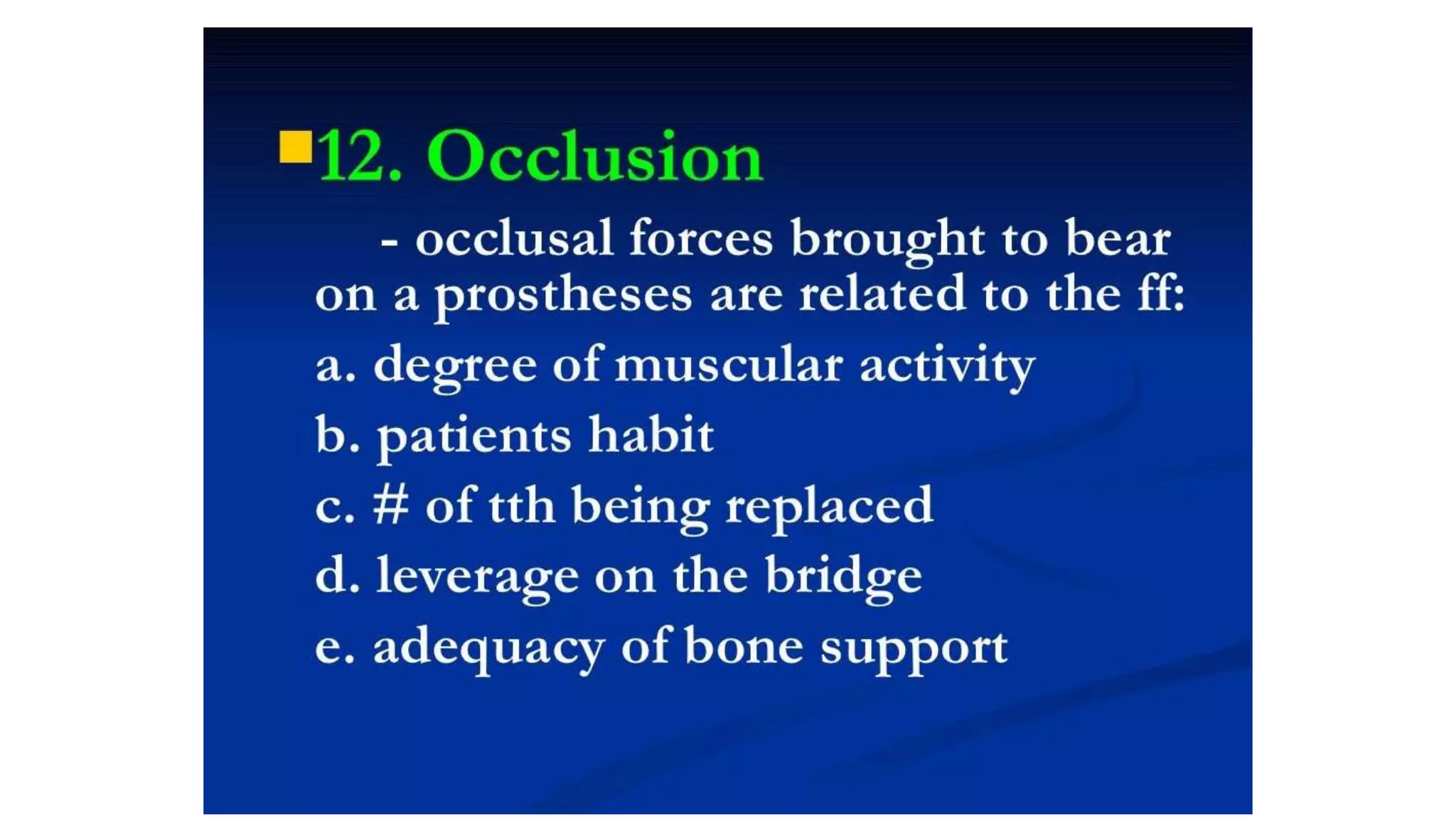 12. Occlusion

- occlusal forces brought to bear on a prostheses are related to the ff:

a. degree of muscular activity

b. patients habit

c. # of tth being replaced

d. leverage on the bridge

e. adequacy of bone support